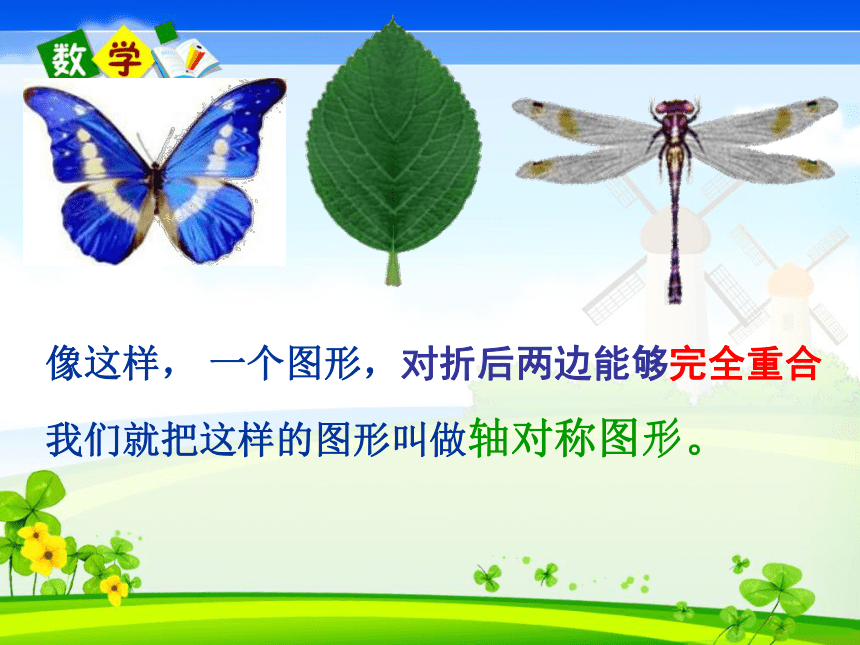 数学

像这样， 一个图形，对折后两边能够完全重合

我们就把这样的图形叫做轴对称图形。